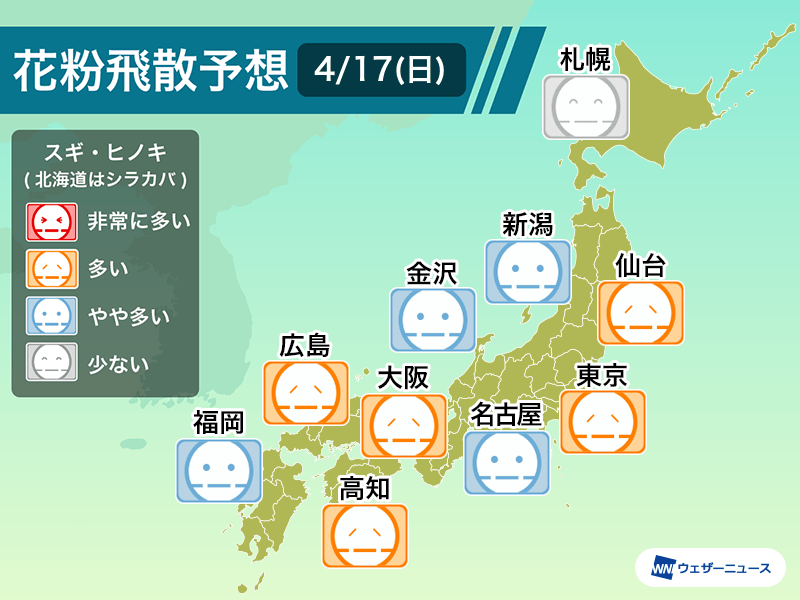 花粉飛散予想 4/17(日)

スギ・ヒノキ
( 北海道はシラカバ )
非常に多い
多い
やや多い
少ない

札幌
新潟
仙台
金沢
広島
大阪
東京
名古屋
福岡
高知

WN ウェザーニュース